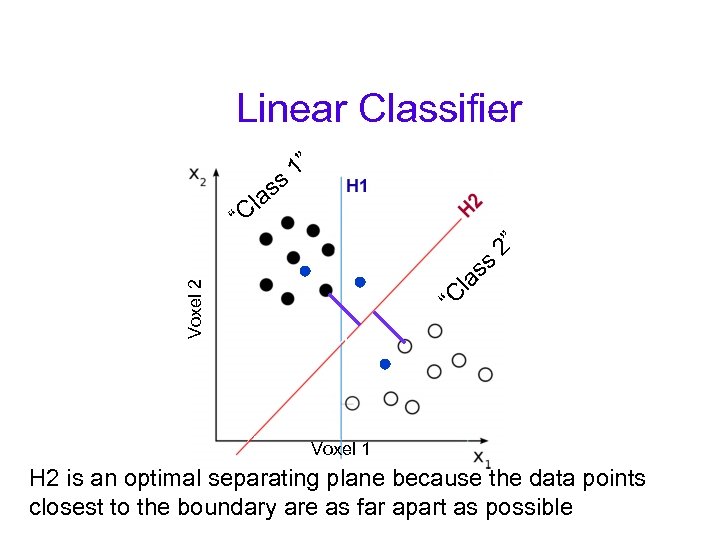 Linear Classifier

$x_2$

"Class 1"

H1

H2

"Class 2"

Voxel 2

Voxel 1

$x_1$

H2 is an optimal separating plane because the data points closest to the boundary are as far apart as possible